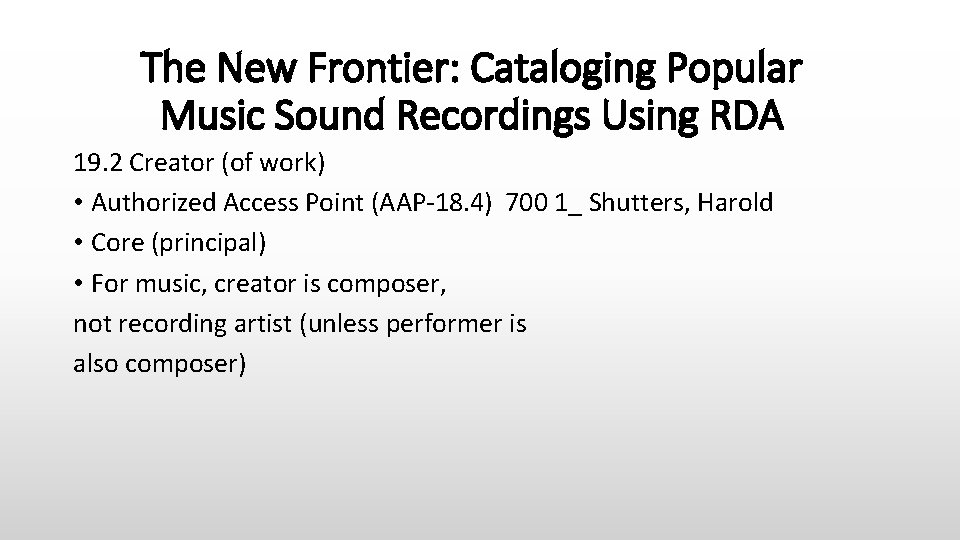 The New Frontier: Cataloging Popular Music Sound Recordings Using RDA

19.2 Creator (of work)

• Authorized Access Point (AAP-18.4) 700 1_ Shutters, Harold

• Core (principal)

• For music, creator is composer, not recording artist (unless performer is also composer)